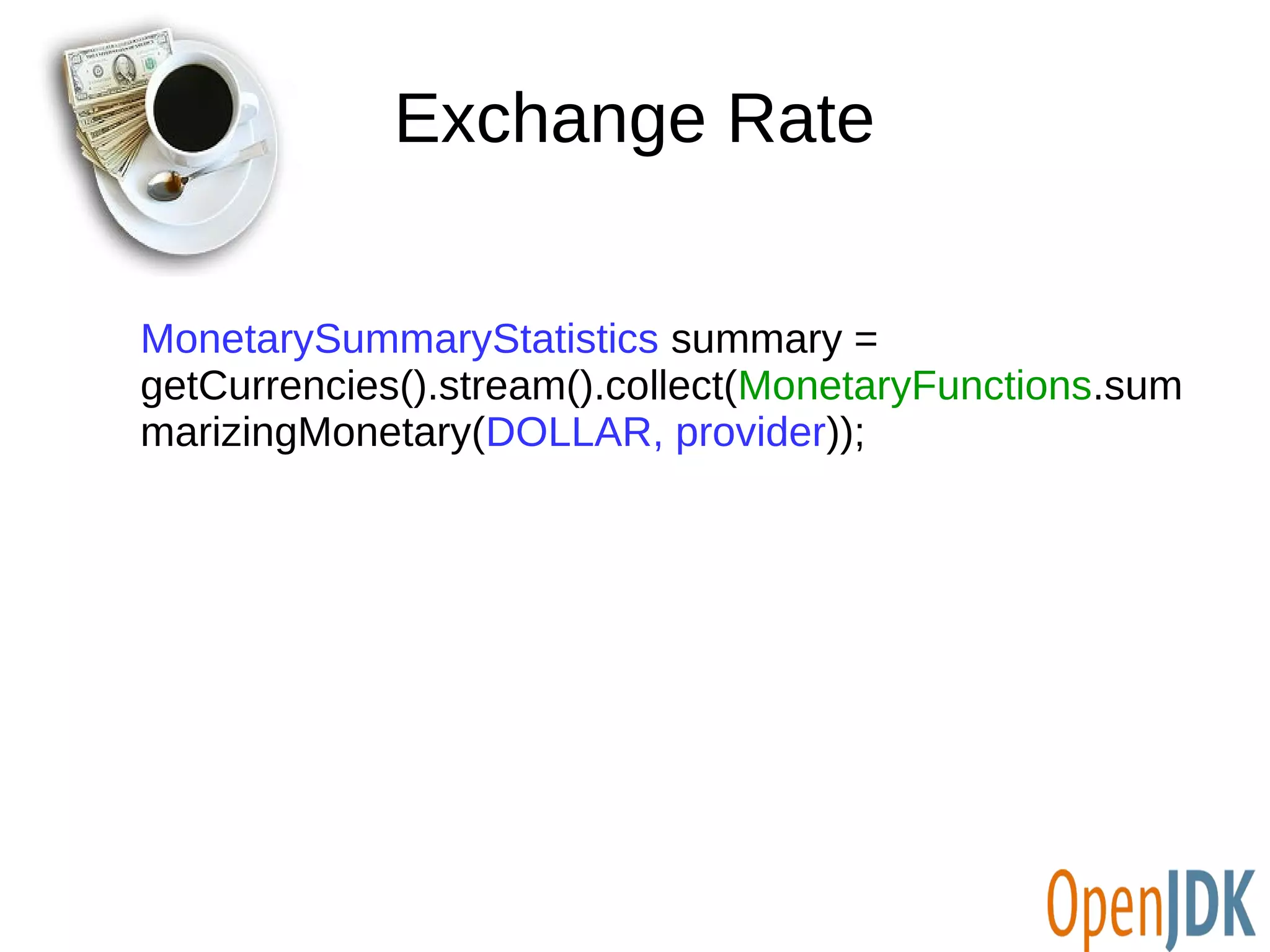 Exchange Rate

MonetarySummaryStatistics summary = getCurrencies().stream().collect(MonetaryFunctions.summarizingMonetary(DOLLAR, provider));

OpenJDK